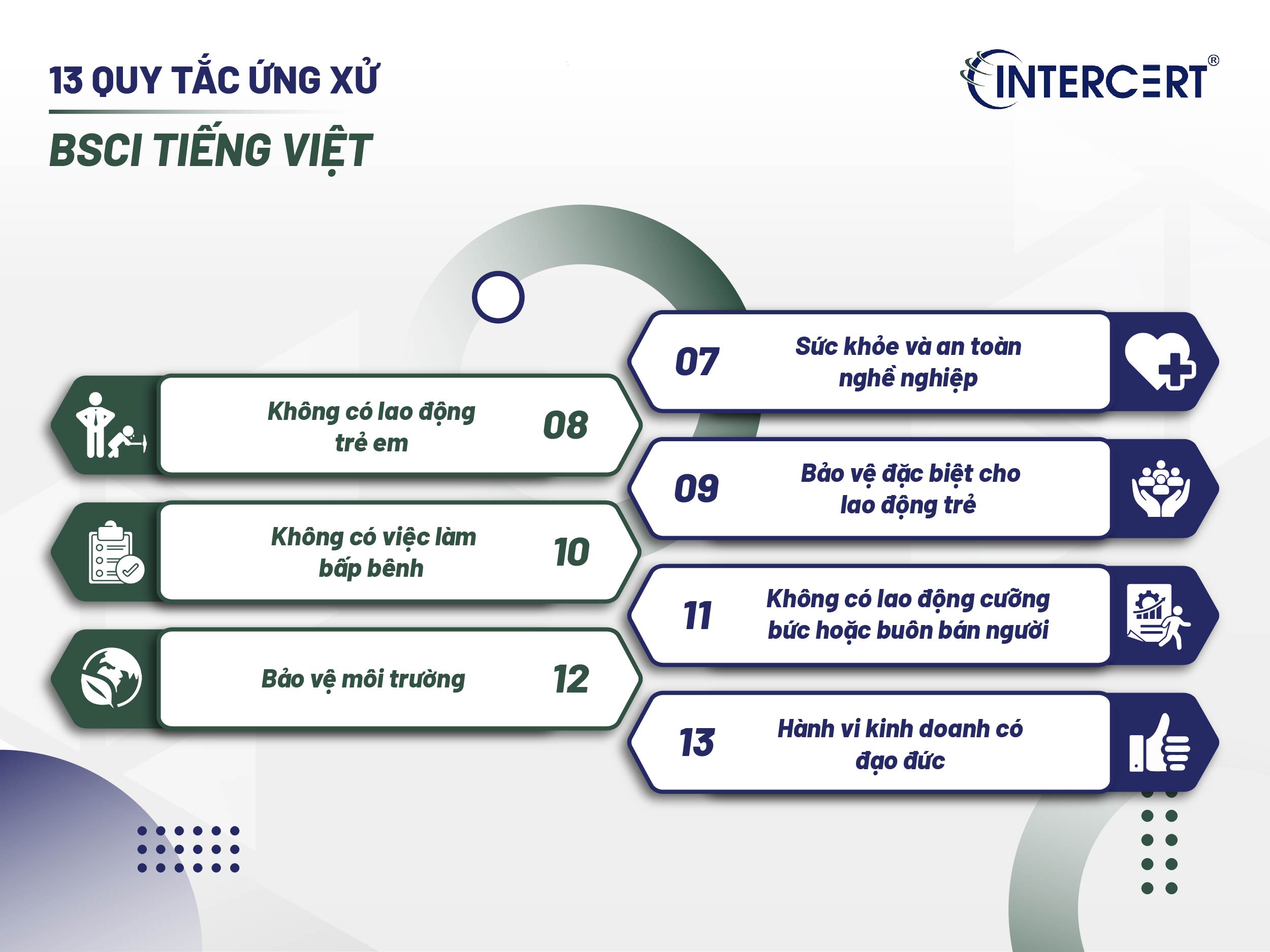 13 QUY TẮC ỨNG XỬ

BSCI TIẾNG VIỆT

INTERCERT®

07 Sức khỏe và an toàn nghề nghiệp

Không có lao động trẻ em 08

09 Bảo vệ đặc biệt cho lao động trẻ

Không có việc làm bấp bênh 10

11 Không có lao động cưỡng bức hoặc buôn bán người

Bảo vệ môi trường 12

13 Hành vi kinh doanh có đạo đức